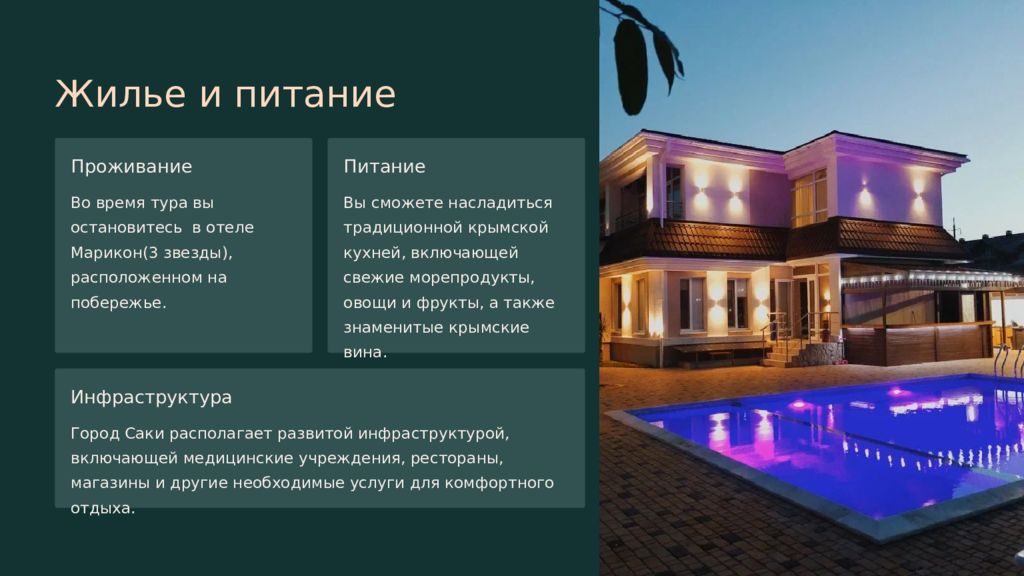 Жилье и питание

Проживание

Во время тура вы остановитесь  в отеле Марикон(3 звезды), расположенном на побережье.

Питание

Вы сможете насладиться традиционной крымской кухней, включающей свежие морепродукты, овощи и фрукты, а также знаменитые крымские вина.

Инфраструктура

Город Саки располагает развитой инфраструктурой, включающей медицинские учреждения, рестораны, магазины и другие необходимые услуги для комфортного отдыха.